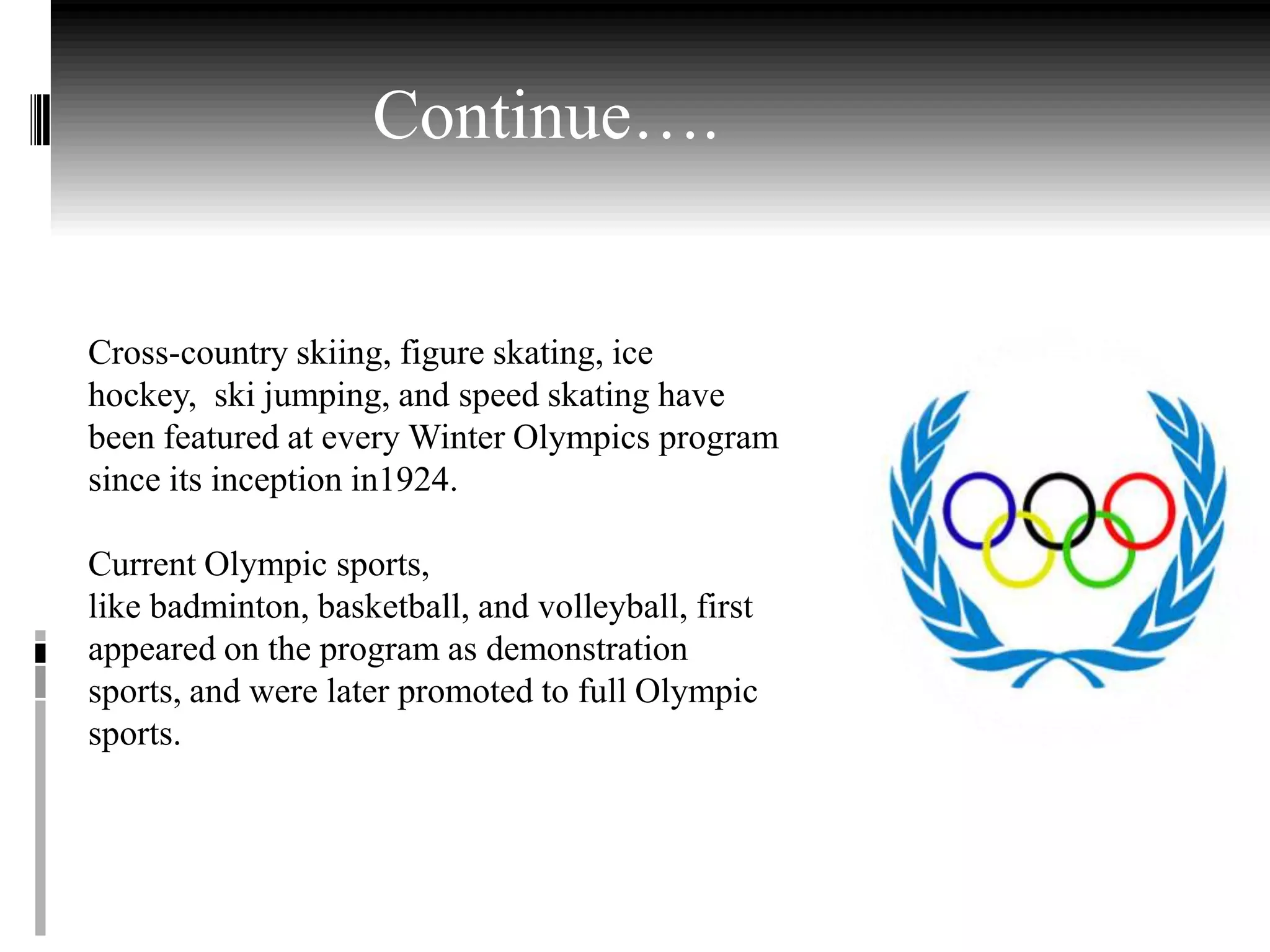 Continue….

Cross-country skiing, figure skating, ice hockey, ski jumping, and speed skating have been featured at every Winter Olympics program since its inception in1924.

Current Olympic sports,
like badminton, basketball, and volleyball, first appeared on the program as demonstration sports, and were later promoted to full Olympic sports.